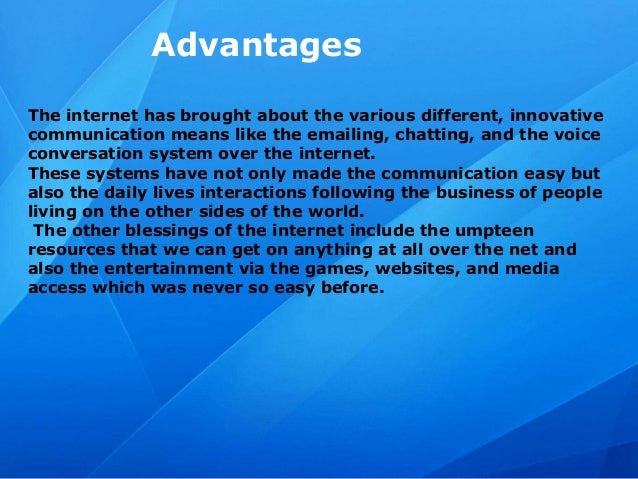 Advantages

The internet has brought about the various different, innovative communication means like the emailing, chatting, and the voice conversation system over the internet.

These systems have not only made the communication easy but also the daily lives interactions following the business of people living on the other sides of the world.

The other blessings of the internet include the umpteen resources that we can get on anything at all over the net and also the entertainment via the games, websites, and media access which was never so easy before.